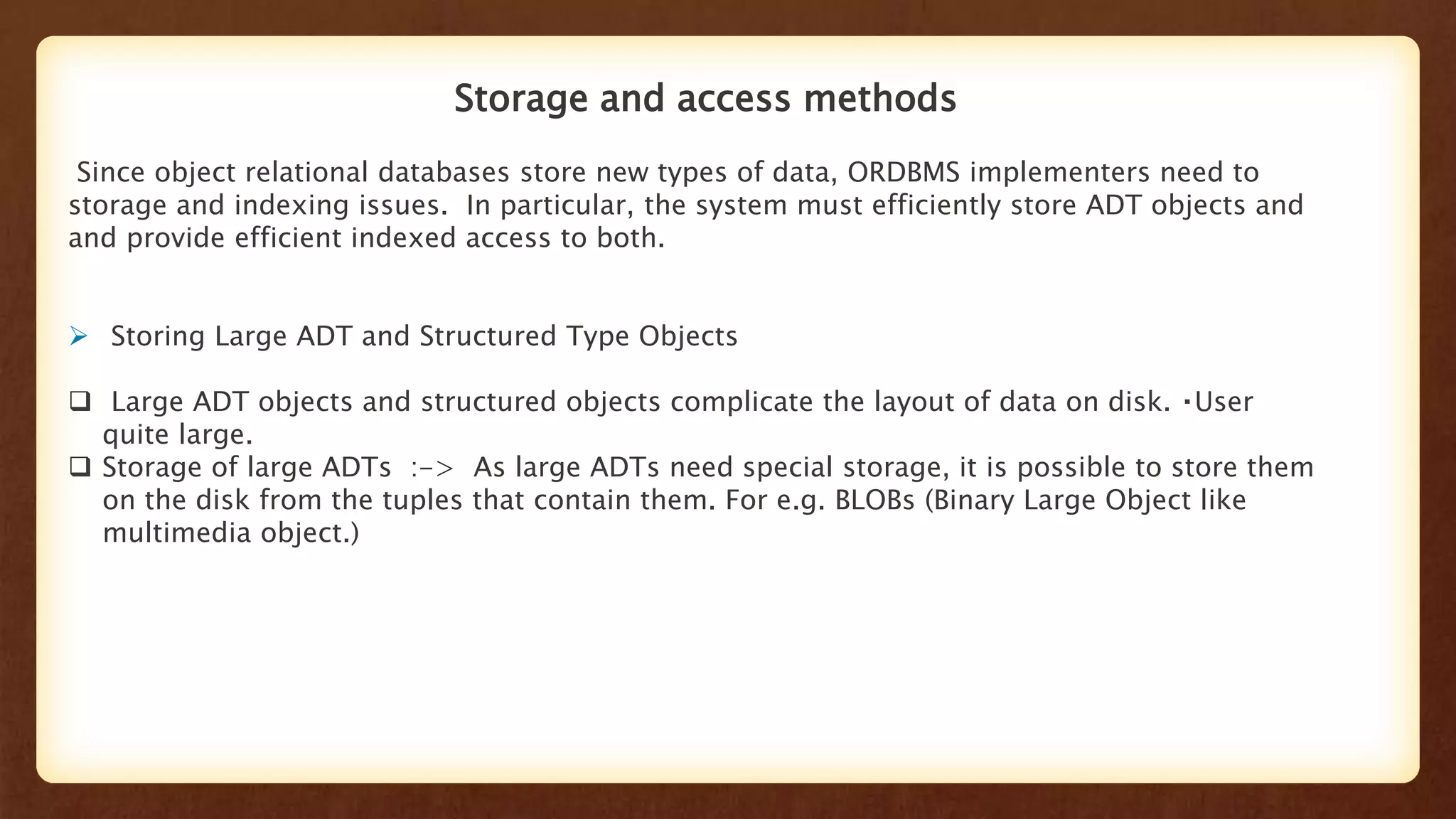 Storage and access methods

Since object relational databases store new types of data, ORDBMS implementers need to storage and indexing issues. In particular, the system must efficiently store ADT objects and and provide efficient indexed access to both.

➢ Storing Large ADT and Structured Type Objects

❑ Large ADT objects and structured objects complicate the layout of data on disk. ▪User quite large.
❑ Storage of large ADTs :-> As large ADTs need special storage, it is possible to store them on the disk from the tuples that contain them. For e.g. BLOBs (Binary Large Object like multimedia object.)